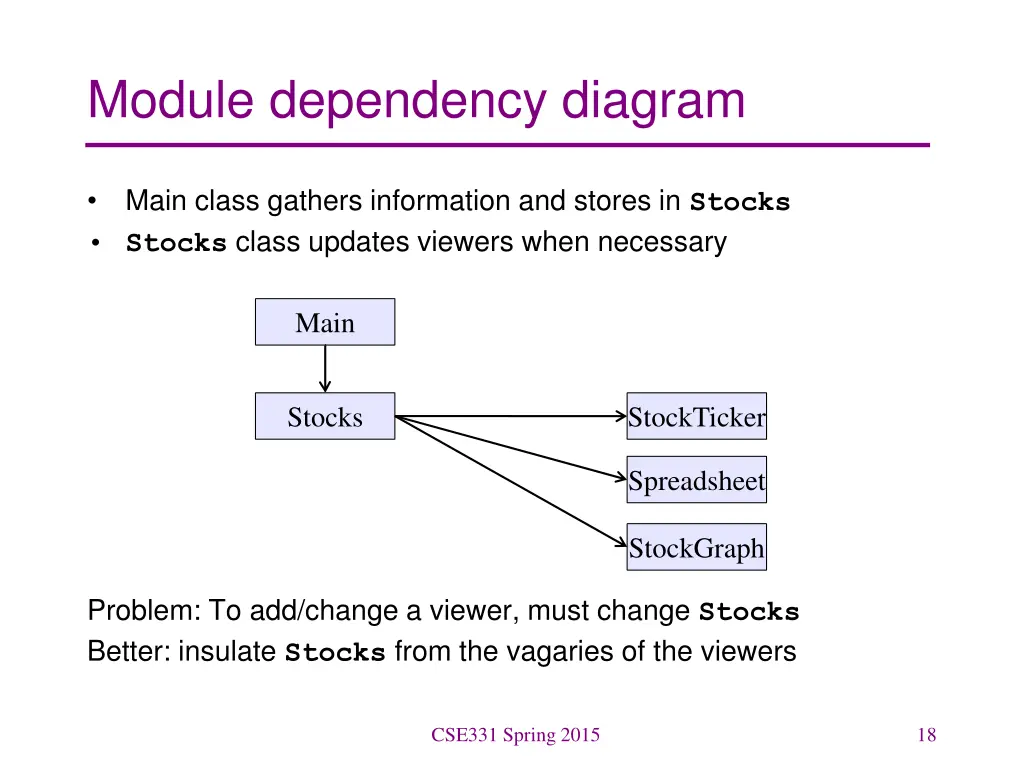 Module dependency diagram

• Main class gathers information and stores in Stocks
• Stocks class updates viewers when necessary

Main

Stocks

StockTicker

Spreadsheet

StockGraph

Problem: To add/change a viewer, must change Stocks
Better: insulate Stocks from the vagaries of the viewers

CSE331 Spring 2015

18